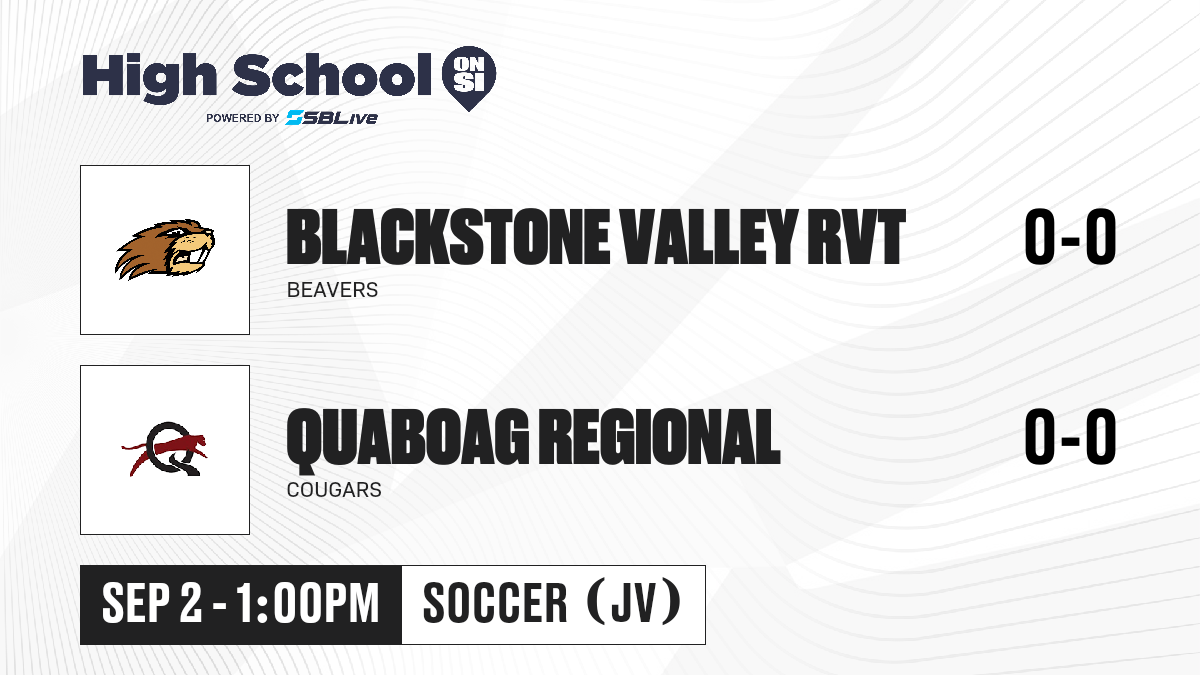 High School ON SI
POWERED BY SBLive

BLACKSTONE VALLEY RVT
BEAVERS
0-0

QUABOAG REGIONAL
COUGARS
0-0

SEP 2 - 1:00PM
SOCCER (JV)